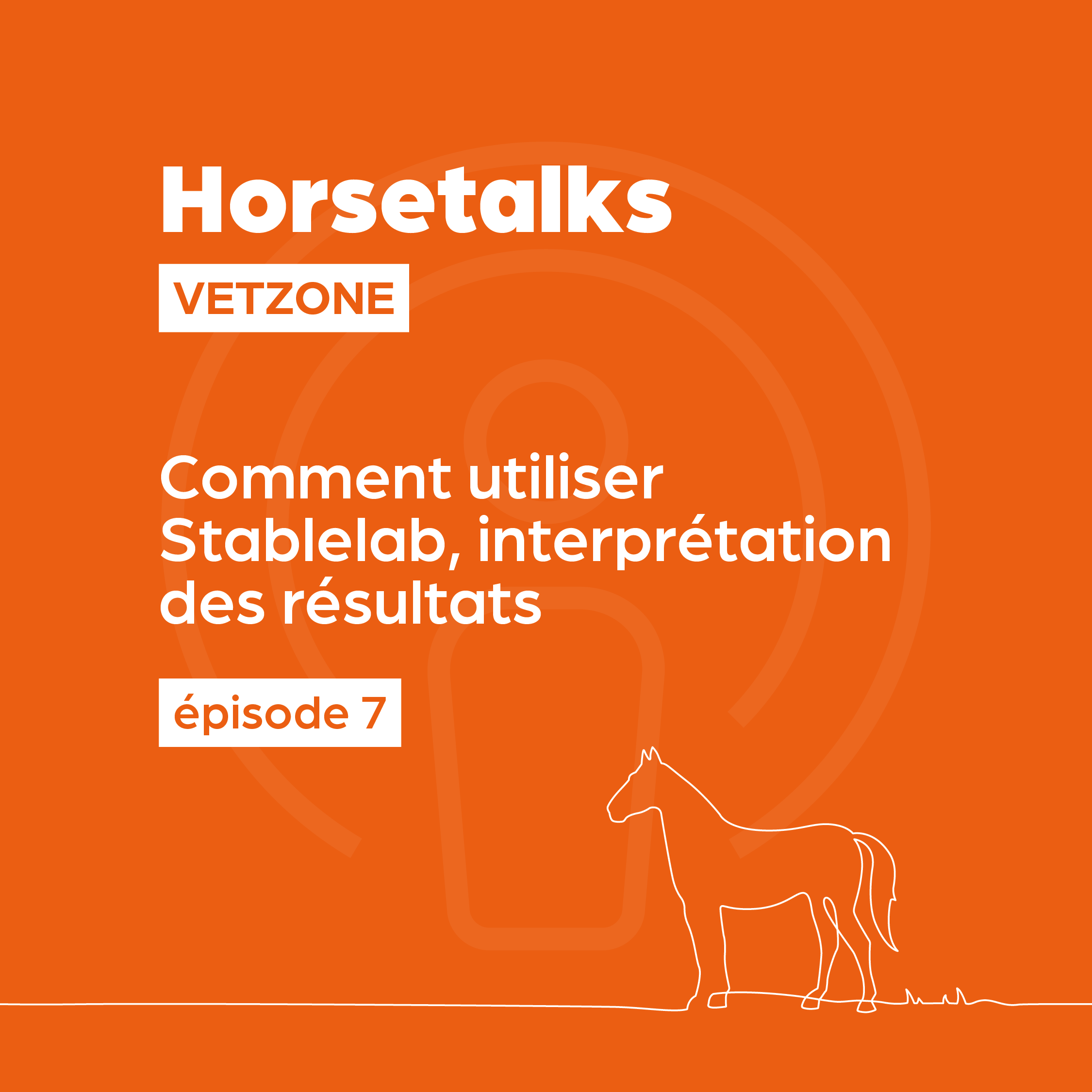 Horsetalks

VETZONE

Comment utiliser Stablelab, interprétation des résultats

épisode 7